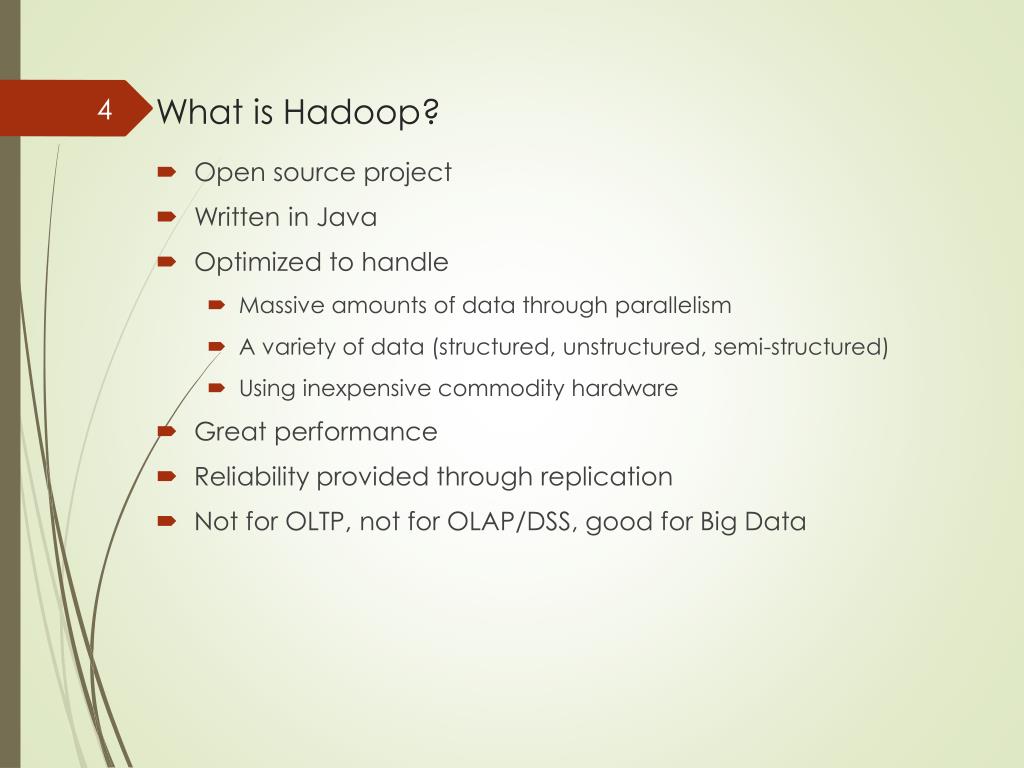 4

What is Hadoop?

Open source project

Written in Java

Optimized to handle

Massive amounts of data through parallelism

A variety of data (structured, unstructured, semi-structured)

Using inexpensive commodity hardware

Great performance

Reliability provided through replication

Not for OLTP, not for OLAP/DSS, good for Big Data